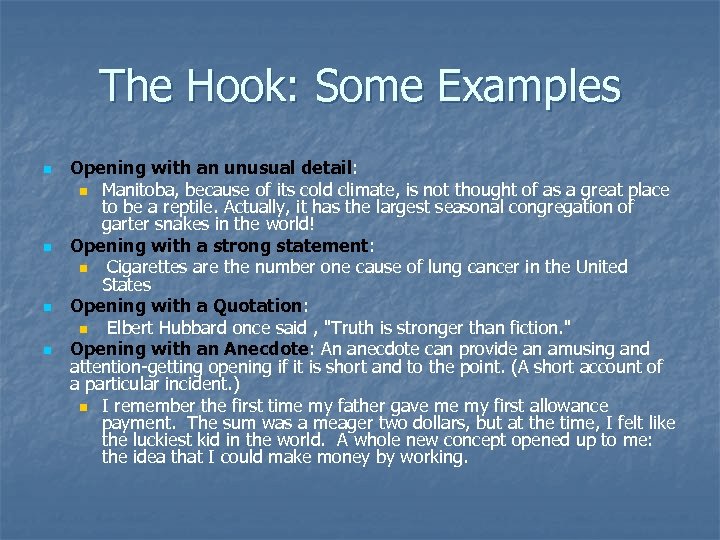 The Hook: Some Examples

Opening with an unusual detail:

Manitoba, because of its cold climate, is not thought of as a great place to be a reptile. Actually, it has the largest seasonal congregation of garter snakes in the world!

Opening with a strong statement:

Cigarettes are the number one cause of lung cancer in the United States

Opening with a Quotation:

Elbert Hubbard once said , "Truth is stronger than fiction."

Opening with an Anecdote: An anecdote can provide an amusing and attention-getting opening if it is short and to the point. (A short account of a particular incident.)

I remember the first time my father gave me my first allowance payment. The sum was a meager two dollars, but at the time, I felt like the luckiest kid in the world. A whole new concept opened up to me: the idea that I could make money by working.